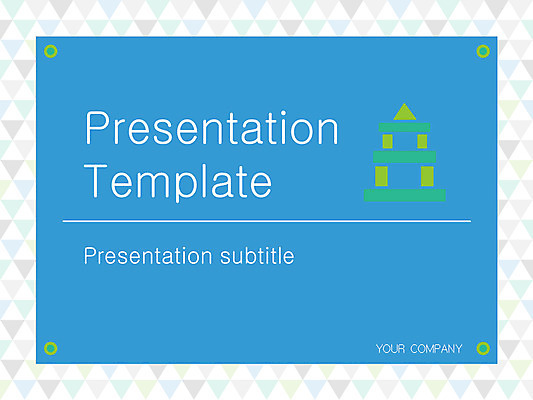 Presentation Template

Presentation subtitle

YOUR COMPANY